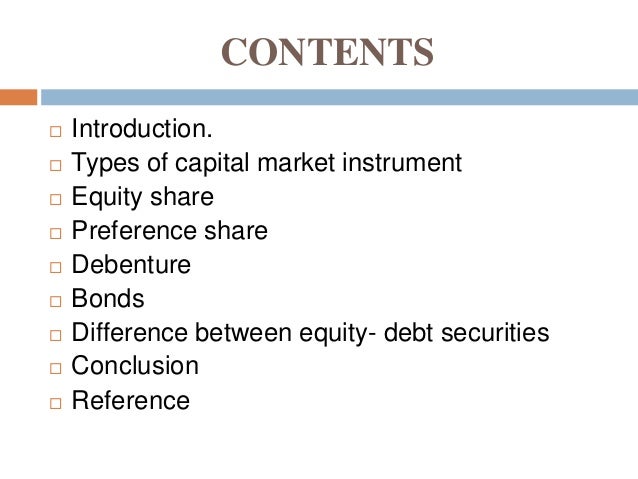 CONTENTS

□ Introduction.
□ Types of capital market instrument
□ Equity share
□ Preference share
□ Debenture
□ Bonds
□ Difference between equity- debt securities
□ Conclusion
□ Reference